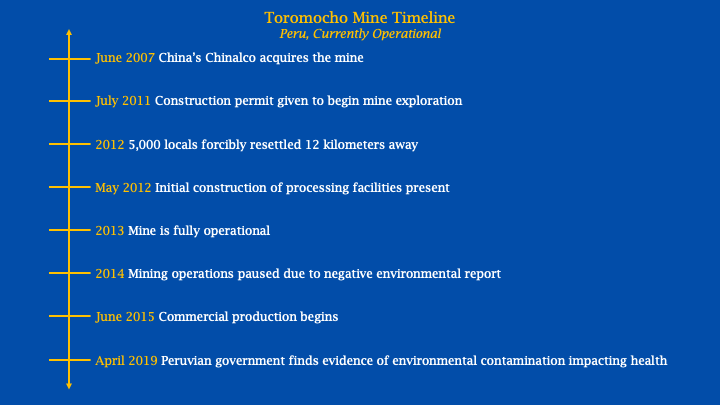 Toromocho Mine Timeline
Peru, Currently Operational

June 2007 China's Chinalco acquires the mine

July 2011 Construction permit given to begin mine exploration

2012 5,000 locals forcibly resettled 12 kilometers away

May 2012 Initial construction of processing facilities present

2013 Mine is fully operational

2014 Mining operations paused due to negative environmental report

June 2015 Commercial production begins

April 2019 Peruvian government finds evidence of environmental contamination impacting health